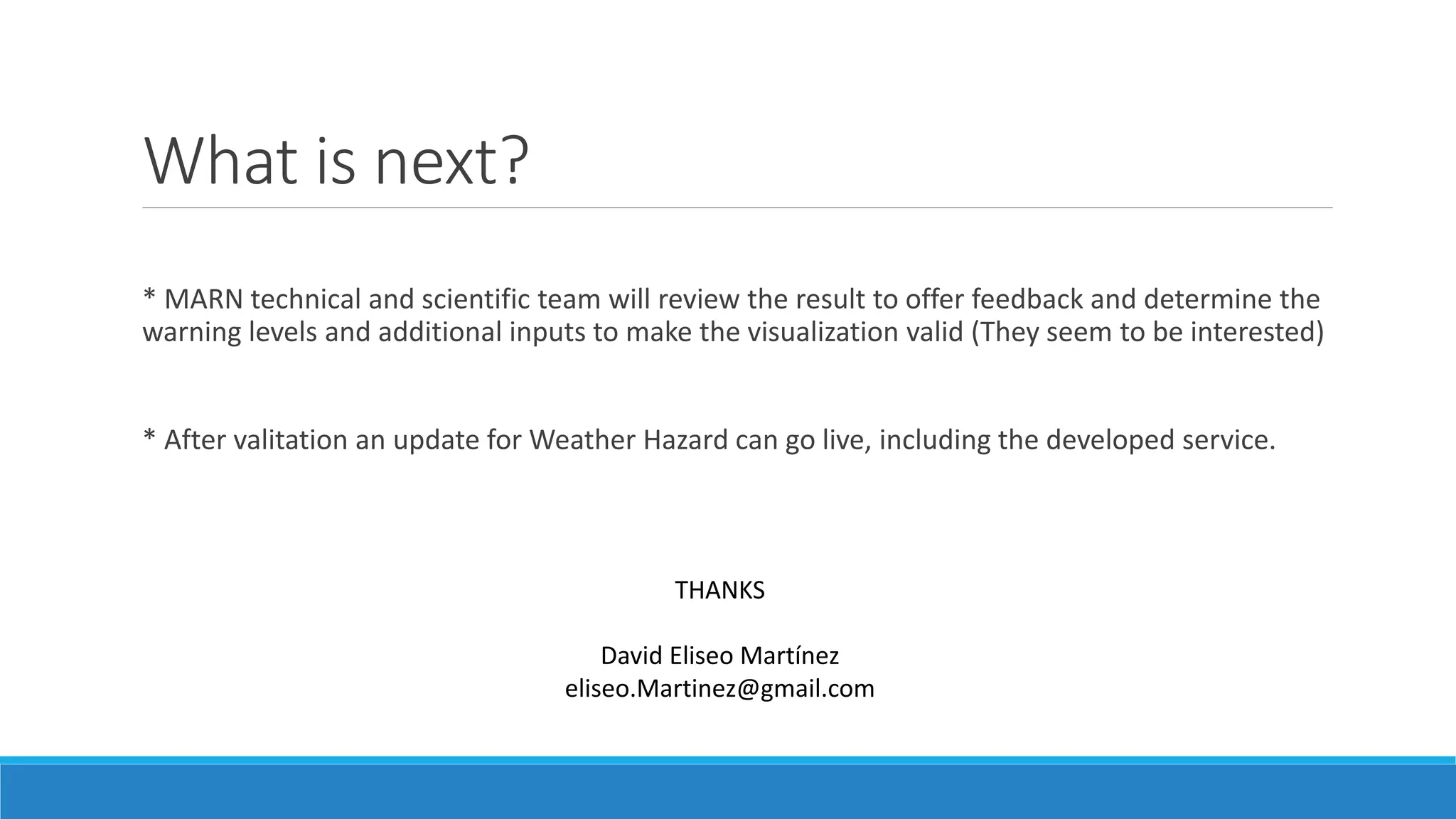 What is next?

* MARN technical and scientific team will review the result to offer feedback and determine the warning levels and additional inputs to make the visualization valid (They seem to be interested)

* After valitation an update for Weather Hazard can go live, including the developed service.

THANKS

David Eliseo Martínez
eliseo.Martinez@gmail.com